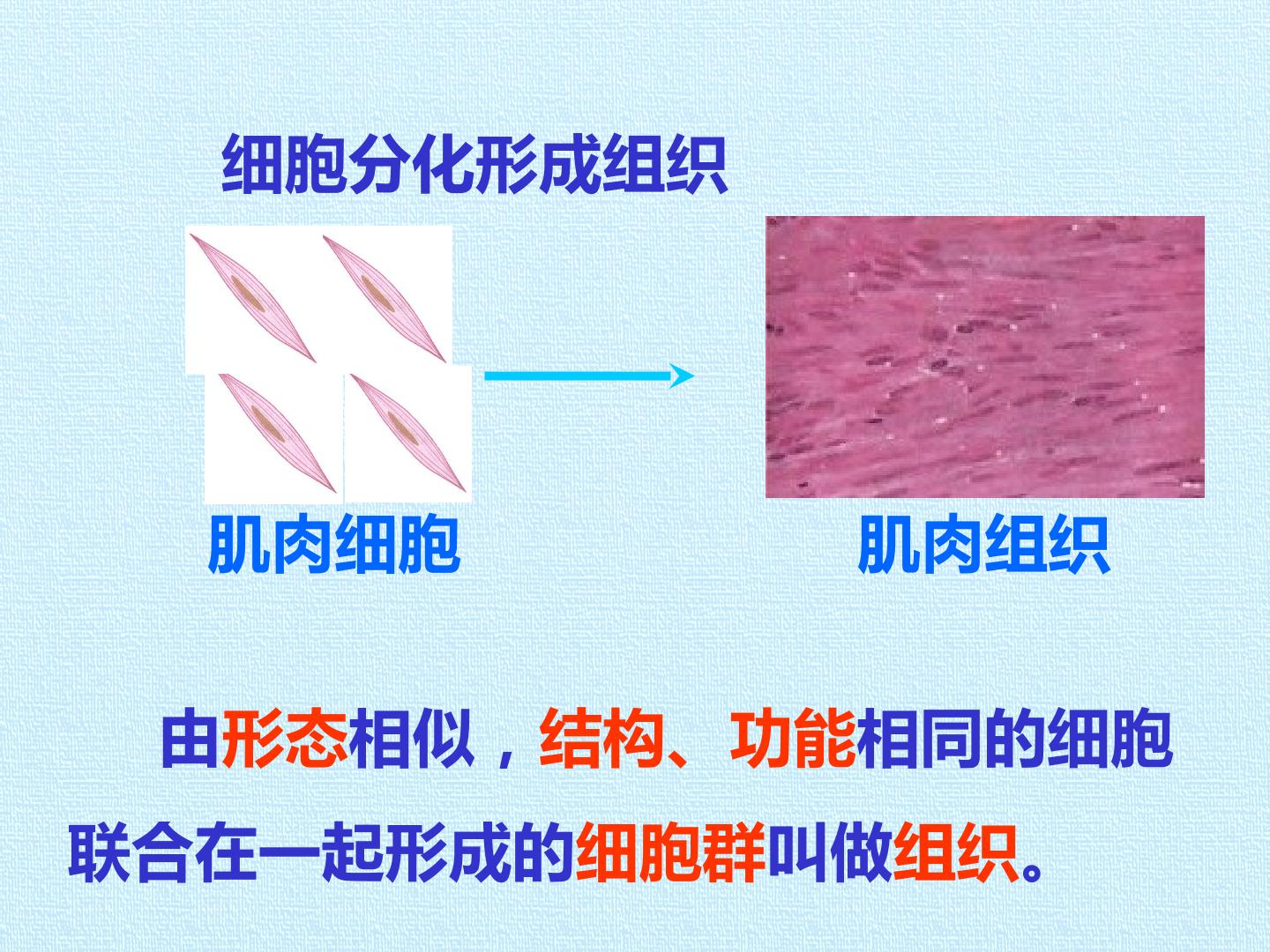 细胞分化形成组织

肌肉细胞

肌肉组织

由形态相似，结构、功能相同的细胞联合在一起形成的细胞群叫做组织。